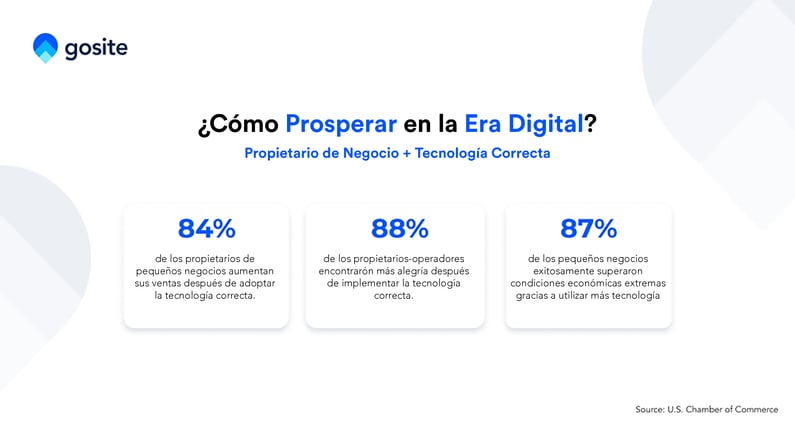 gosite

¿Cómo Prosperar en la Era Digital?

Propietario de Negocio + Tecnología Correcta

84%

de los propietarios de pequeños negocios aumentan sus ventas después de adoptar la tecnología correcta.

88%

de los propietarios-operadores encontrarón más alegría después de implementar la tecnología correcta.

87%

de los pequeños negocios exitosamente superaron condiciones económicas extremas gracias a utilizar más tecnología

Source: U.S. Chamber of Commerce